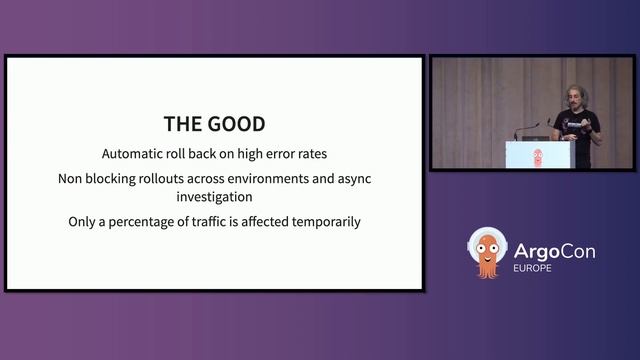 THE GOOD

Automatic roll back on high error rates

Non blocking rollouts across environments and async investigation

Only a percentage of traffic is affected temporarily

ArgoCon
EUROPE